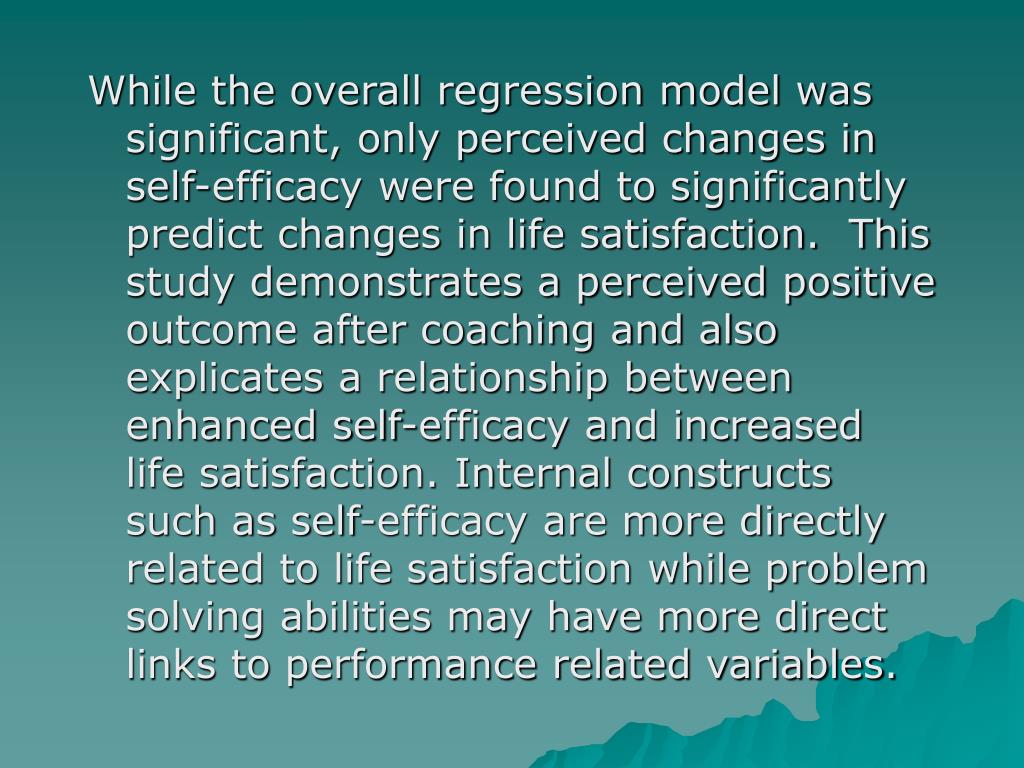 While the overall regression model was significant, only perceived changes in self-efficacy were found to significantly predict changes in life satisfaction.  This study demonstrates a perceived positive outcome after coaching and also explicates a relationship between enhanced self-efficacy and increased life satisfaction. Internal constructs such as self-efficacy are more directly related to life satisfaction while problem solving abilities may have more direct links to performance related variables.